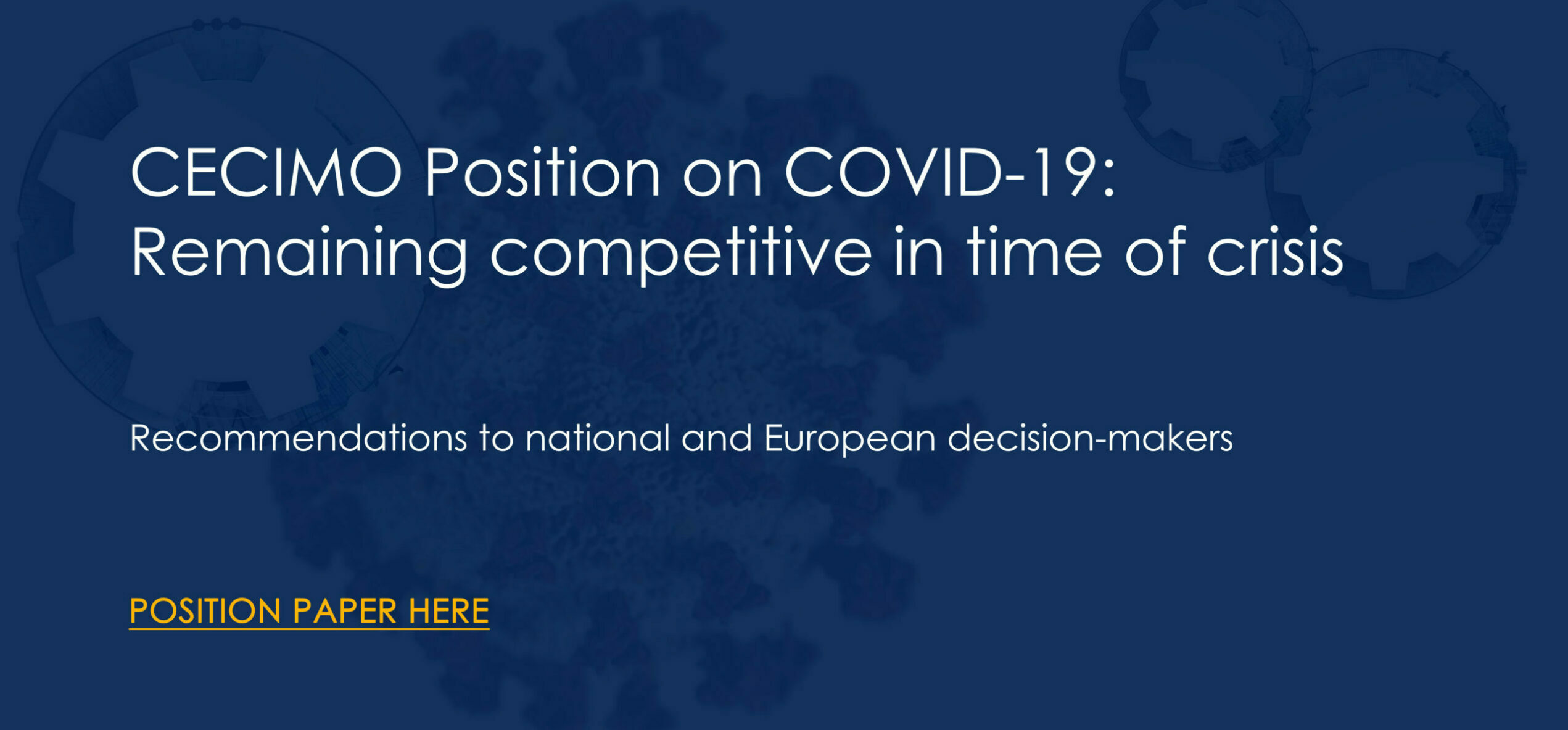 CECIMO Position on COVID-19: Remaining competitive in time of crisis

Recommendations to national and European decision-makers

POSITION PAPER HERE